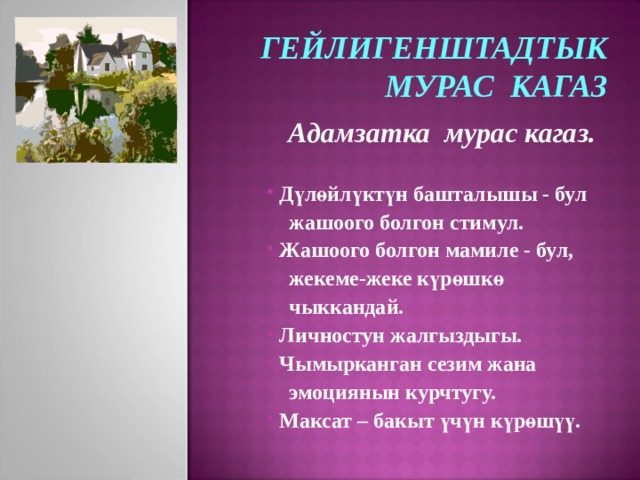 ГЕЙЛИГЕНШТАДТЫК МУРАС КАГАЗ

Адамзатка мурас кагаз.

• Дүлөйлүктүн башталышы - бул жашоого болгон стимул.
• Жашоого болгон мамиле - бул, жекеме-жеке күрөшкө чыккандай.
• Личностун жалгыздыгы.
• Чымырканган сезим жана эмоциянын курчтугу.
• Максат – бакыт үчүн күрөшүү.